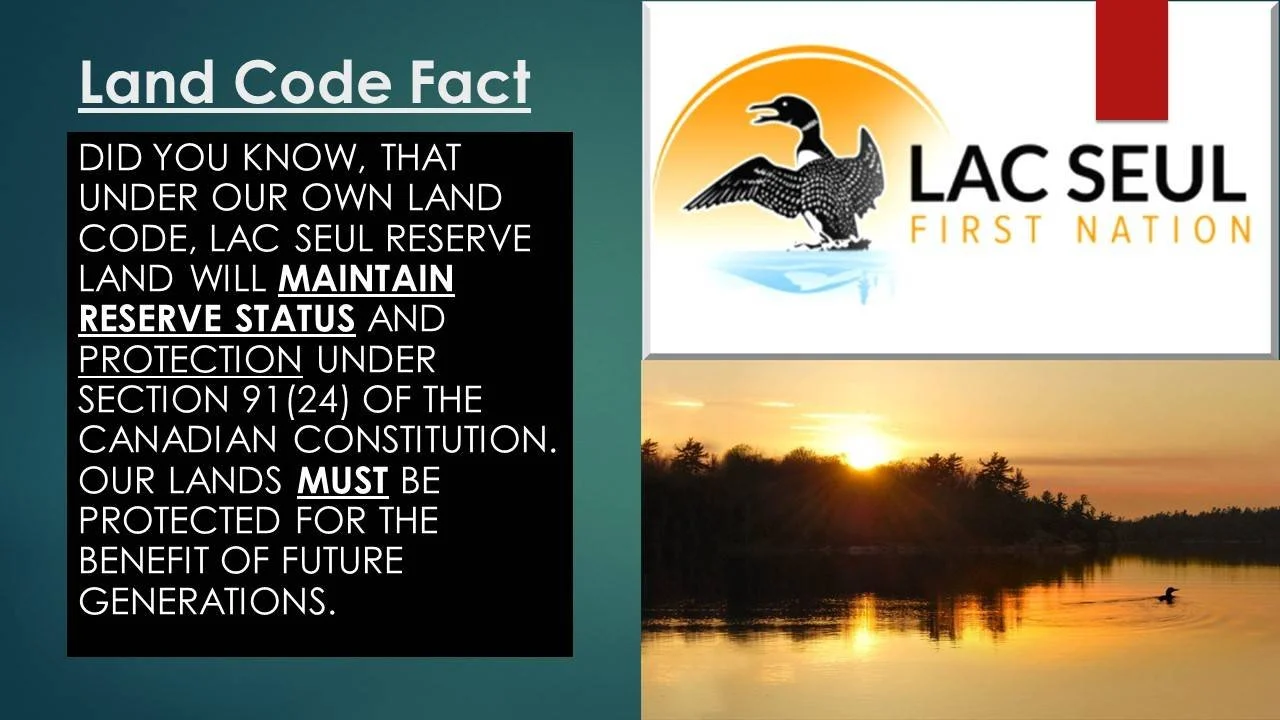 Land Code Fact

DID YOU KNOW, THAT UNDER OUR OWN LAND CODE, LAC SEUL RESERVE LAND WILL MAINTAIN RESERVE STATUS AND PROTECTION UNDER SECTION 91(24) OF THE CANADIAN CONSTITUTION. OUR LANDS MUST BE PROTECTED FOR THE BENEFIT OF FUTURE GENERATIONS.

LAC SEUL
FIRST NATION